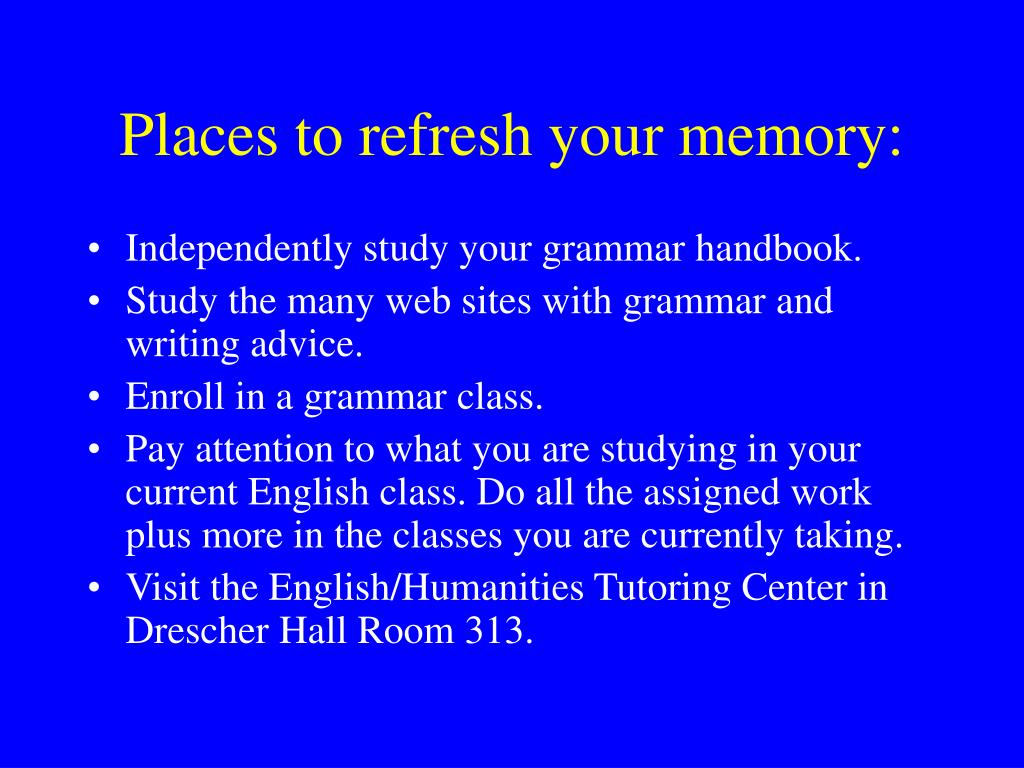 Places to refresh your memory:

• Independently study your grammar handbook.
• Study the many web sites with grammar and writing advice.
• Enroll in a grammar class.
• Pay attention to what you are studying in your current English class. Do all the assigned work plus more in the classes you are currently taking.
• Visit the English/Humanities Tutoring Center in Drescher Hall Room 313.